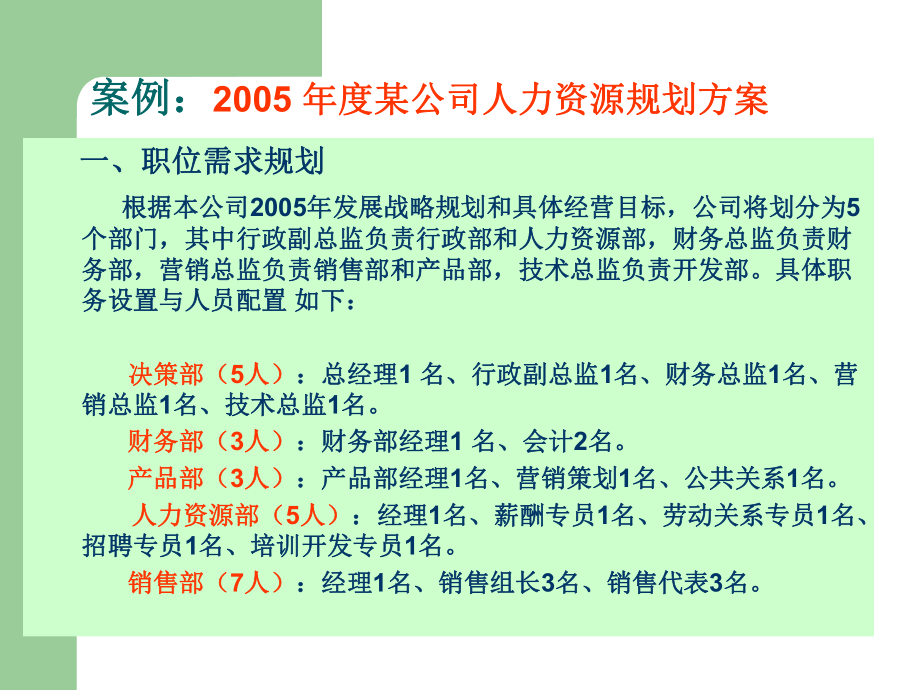 案例：2005 年度某公司人力资源规划方案

一、职位需求规划

根据本公司2005年发展战略规划和具体经营目标，公司将划分为5个部门，其中行政副总监负责行政部和人力资源部，财务总监负责财务部，营销总监负责销售部和产品部，技术总监负责开发部。具体职务设置与人员配置 如下：

决策部（5人）：总经理1 名、行政副总监1名、财务总监1名、营销总监1名、技术总监1名。

财务部（3人）：财务部经理1 名、会计2名。

产品部（3人）：产品部经理1名、营销策划1名、公共关系1名。

人力资源部（5人）：经理1名、薪酬专员1名、劳动关系专员1名、招聘专员1名、培训开发专员1名。

销售部（7人）：经理1名、销售组长3名、销售代表3名。